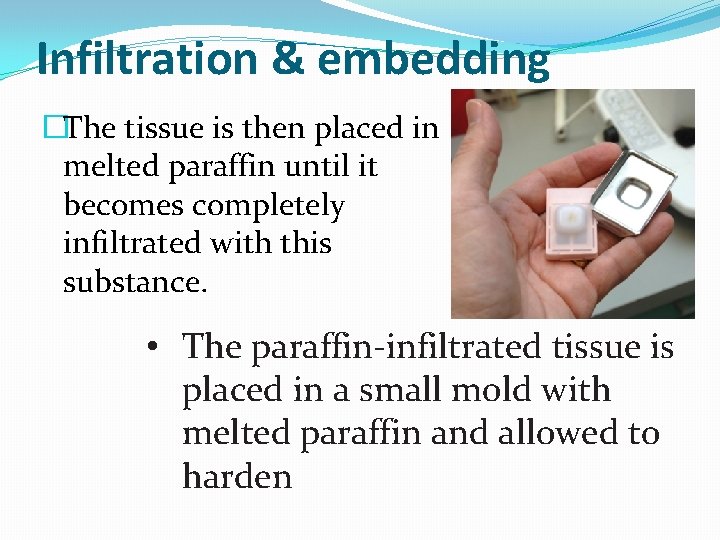 Infiltration & embedding

□The tissue is then placed in melted paraffin until it becomes completely infiltrated with this substance.

• The paraffin-infiltrated tissue is placed in a small mold with melted paraffin and allowed to harden